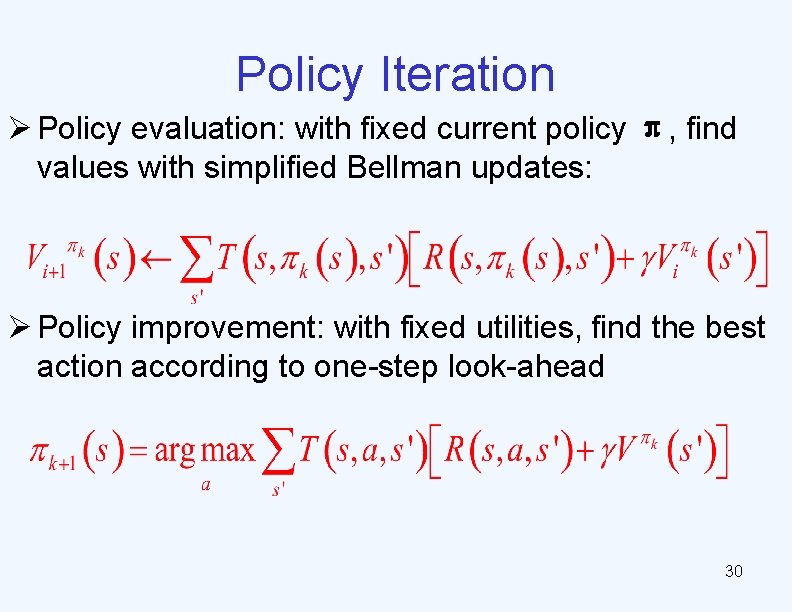 Policy Iteration

➢ Policy evaluation: with fixed current policy $\pi$ , find values with simplified Bellman updates:

$V_{i+1}^{\pi_k}(s) \leftarrow \sum_{s'} T(s, \pi_k(s), s')\left[R(s, \pi_k(s), s') + \gamma V_i^{\pi_k}(s')\right]$

➢ Policy improvement: with fixed utilities, find the best action according to one-step look-ahead

$\pi_{k+1}(s) = \arg\max_{a} \sum_{s'} T(s, a, s')\left[R(s, a, s') + \gamma V^{\pi_k}(s')\right]$

30